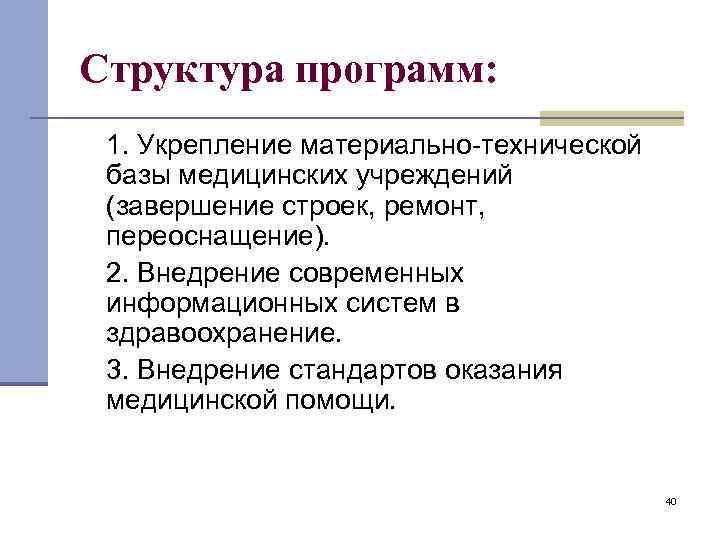 Структура программ:

1. Укрепление материально-технической базы медицинских учреждений (завершение строек, ремонт, переоснащение).

2. Внедрение современных информационных систем в здравоохранение.

3. Внедрение стандартов оказания медицинской помощи.

40